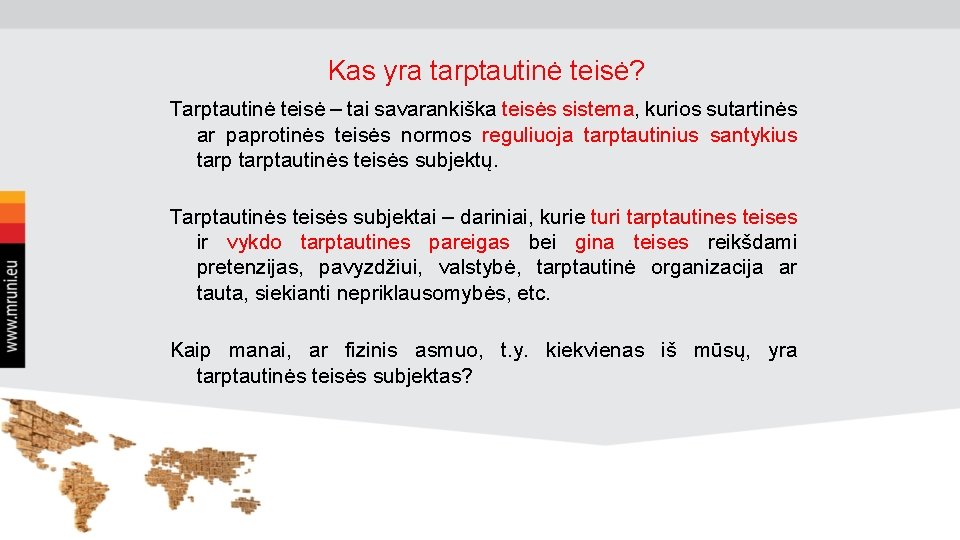 Kas yra tarptautinė teisė?

Tarptautinė teisė – tai savarankiška teisės sistema, kurios sutartinės ar paprotinės teisės normos reguliuoja tarptautinius santykius tarp tarptautinės teisės subjektų.

Tarptautinės teisės subjektai – dariniai, kurie turi tarptautines teises ir vykdo tarptautines pareigas bei gina teises reikšdami pretenzijas, pavyzdžiui, valstybė, tarptautinė organizacija ar tauta, siekianti nepriklausomybės, etc.

Kaip manai, ar fizinis asmuo, t.y. kiekvienas iš mūsų, yra tarptautinės teisės subjektas?

www.mruni.eu